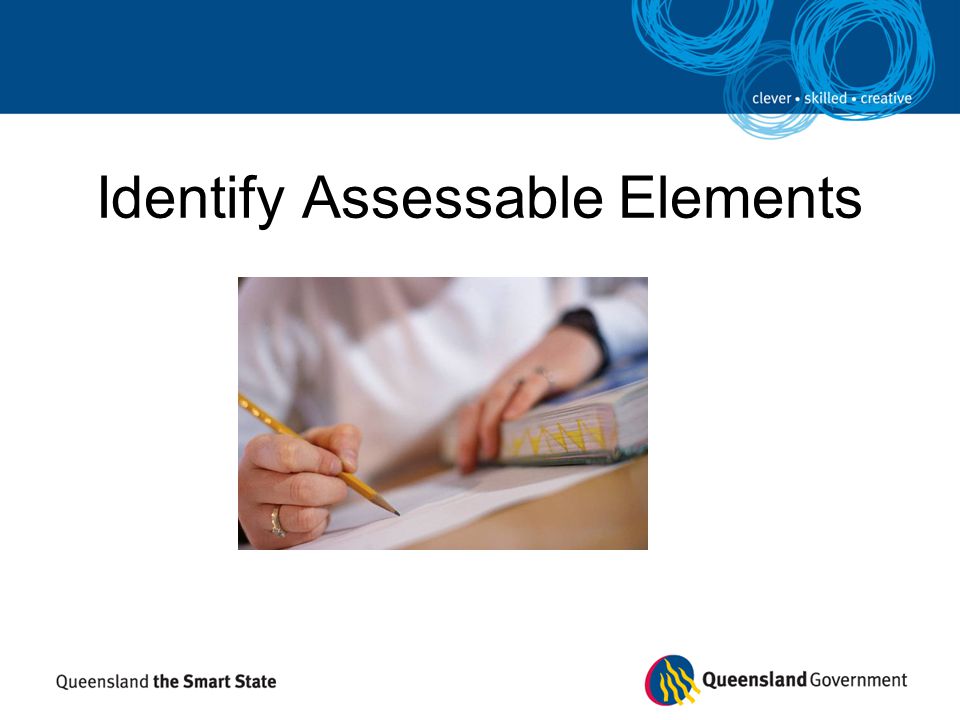 clever • skilled • creative

Identify Assessable Elements

Queensland the Smart State

Queensland Government